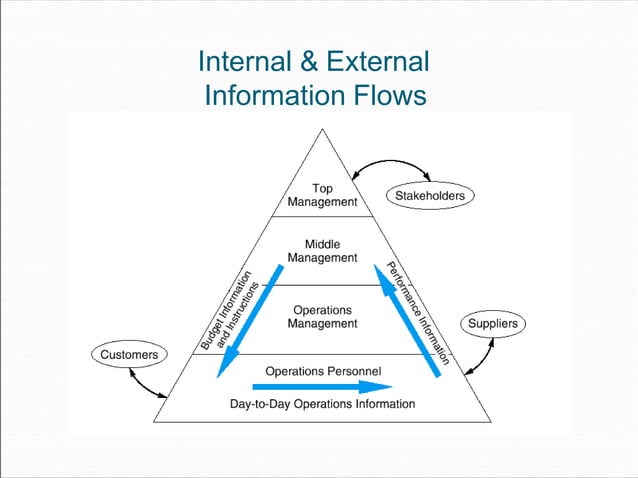 Internal & External Information Flows

Top Management

Stakeholders

Middle Management

Budget Information and Instructions

Performance Information

Operations Management

Suppliers

Customers

Operations Personnel

Day-to-Day Operations Information